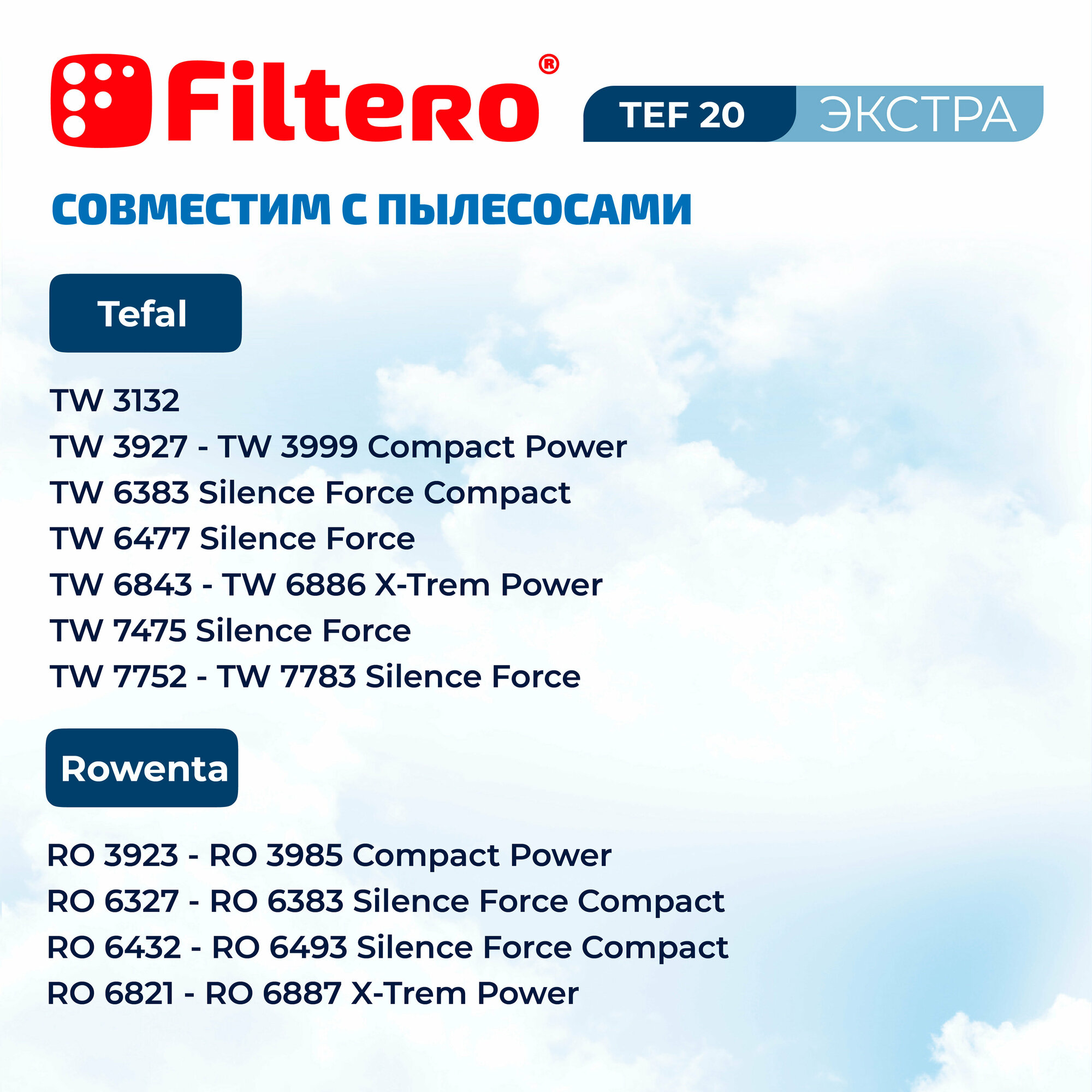 Filtero®

TEF 20 ЭКСТРА

СОВМЕСТИМ С ПЫЛЕСОСАМИ

Tefal

TW 3132
TW 3927 - TW 3999 Compact Power
TW 6383 Silence Force Compact
TW 6477 Silence Force
TW 6843 - TW 6886 X-Trem Power
TW 7475 Silence Force
TW 7752 - TW 7783 Silence Force

Rowenta

RO 3923 - RO 3985 Compact Power
RO 6327 - RO 6383 Silence Force Compact
RO 6432 - RO 6493 Silence Force Compact
RO 6821 - RO 6887 X-Trem Power